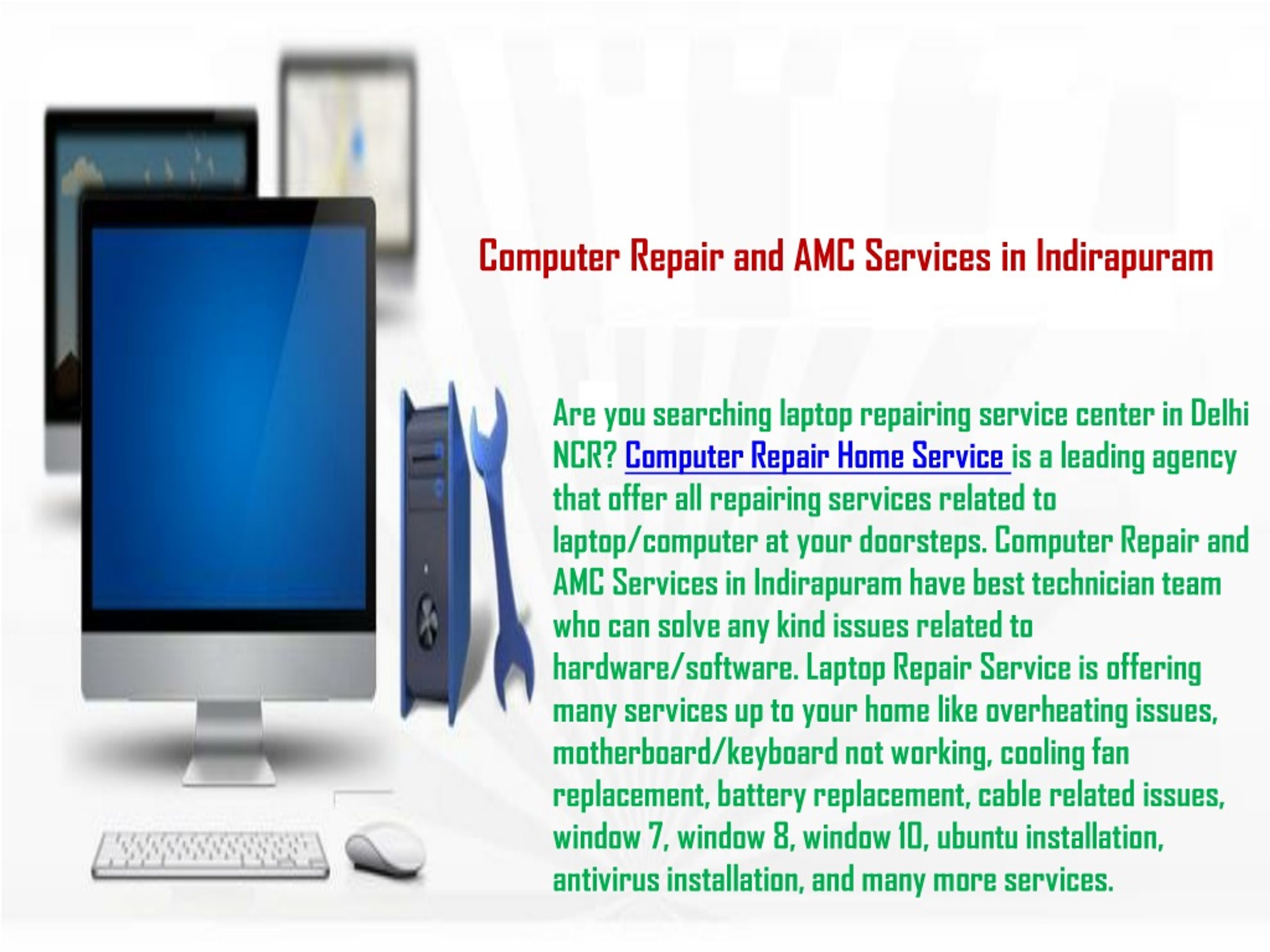 Computer Repair and AMC Services in Indirapuram

Are you searching laptop repairing service center in Delhi NCR? Computer Repair Home Service is a leading agency that offer all repairing services related to laptop/computer at your doorsteps. Computer Repair and AMC Services in Indirapuram have best technician team who can solve any kind issues related to hardware/software. Laptop Repair Service is offering many services up to your home like overheating issues, motherboard/keyboard not working, cooling fan replacement, battery replacement, cable related issues, window 7, window 8, window 10, ubuntu installation, antivirus installation, and many more services.